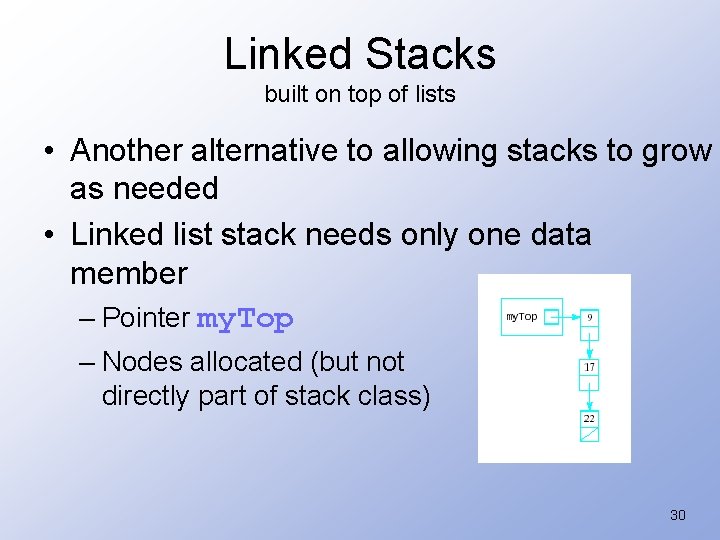 Linked Stacks
built on top of lists

• Another alternative to allowing stacks to grow as needed

• Linked list stack needs only one data member

– Pointer myTop

– Nodes allocated (but not directly part of stack class)

myTop
9
17
22

30